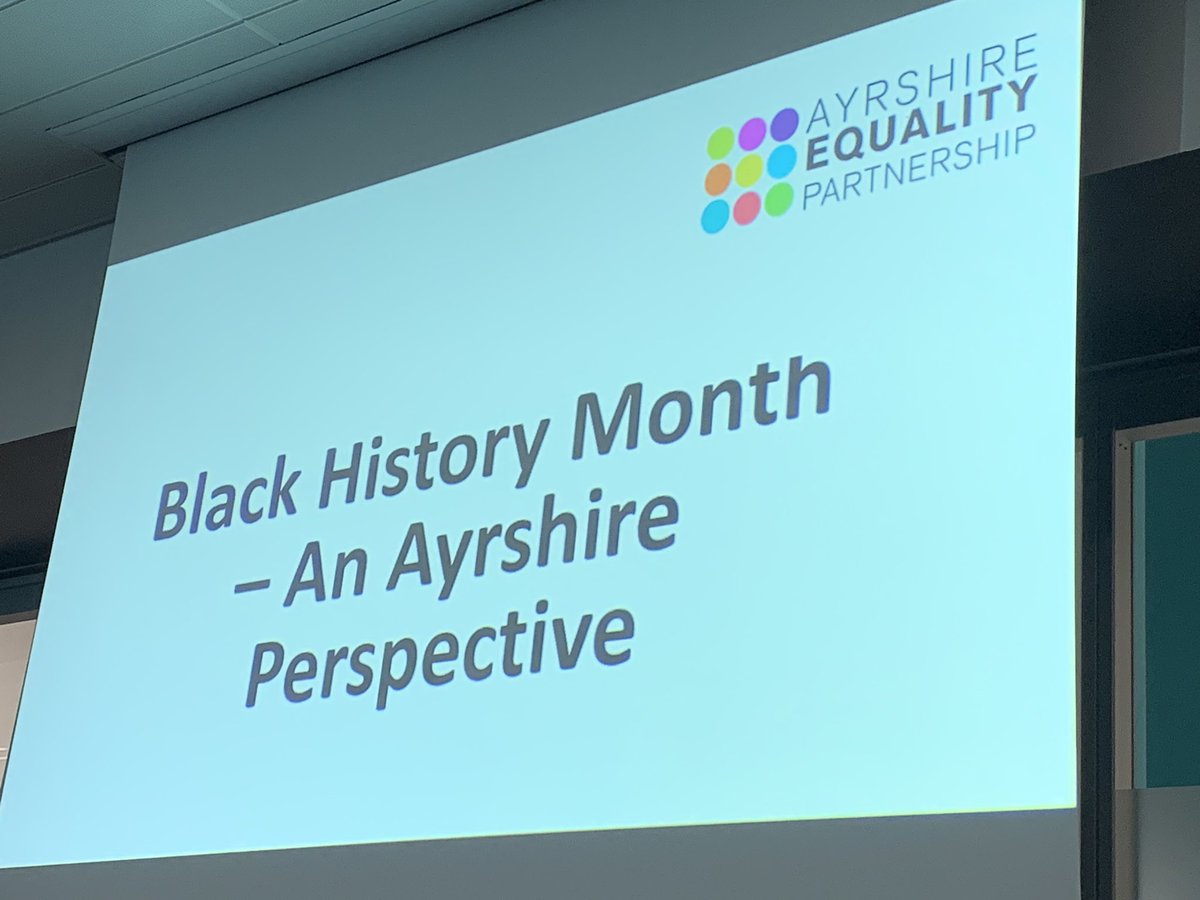 AYRSHIRE
EQUALITY
PARTNERSHIP

Black History Month – An Ayrshire Perspective